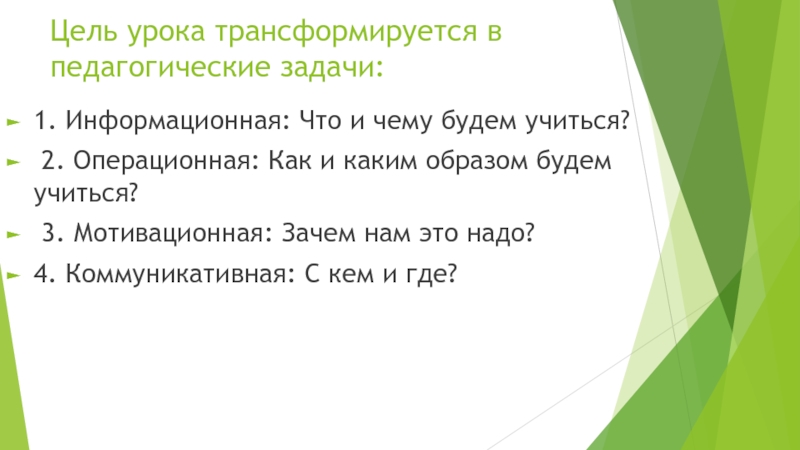 Цель урока трансформируется в педагогические задачи:

1. Информационная: Что и чему будем учиться?

2. Операционная: Как и каким образом будем учиться?

3. Мотивационная: Зачем нам это надо?

4. Коммуникативная: С кем и где?